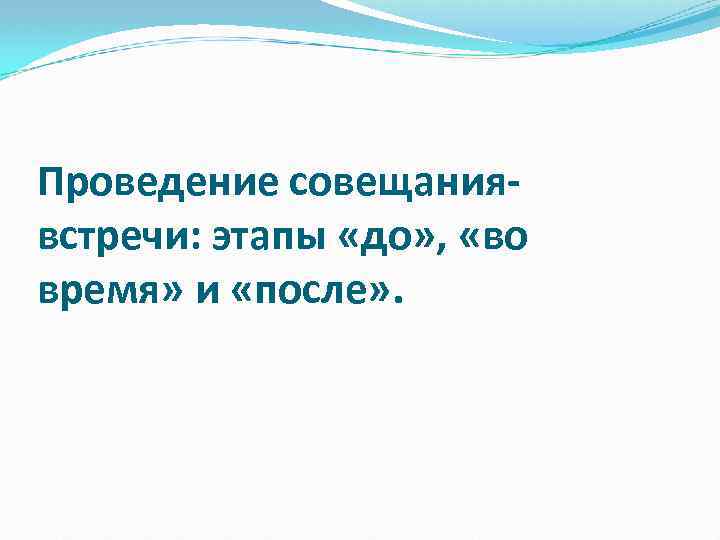 Проведение совещания-встречи: этапы «до», «во время» и «после».